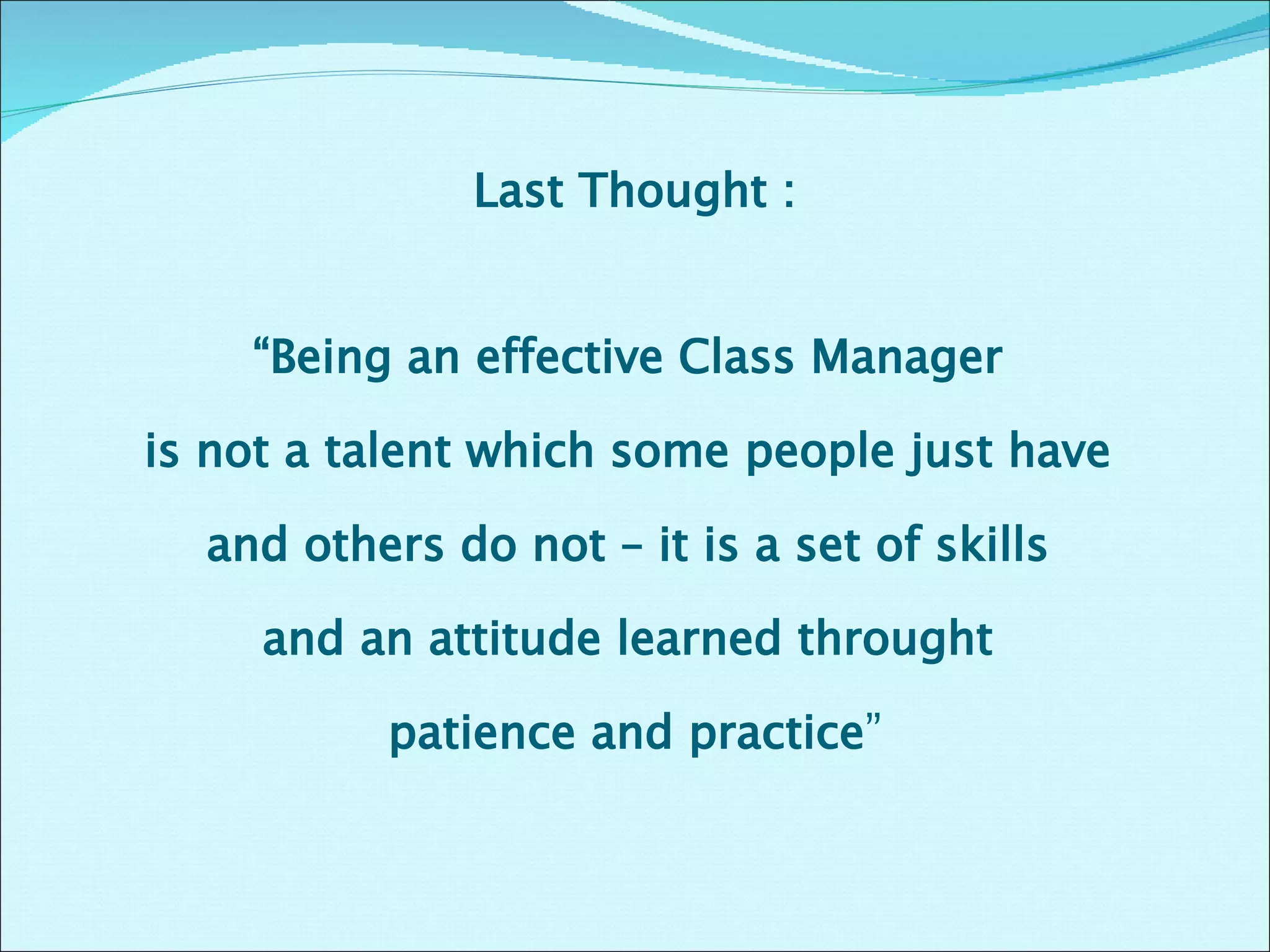 Last Thought :

“Being an effective Class Manager is not a talent which some people just have and others do not – it is a set of skills and an attitude learned throught patience and practice”